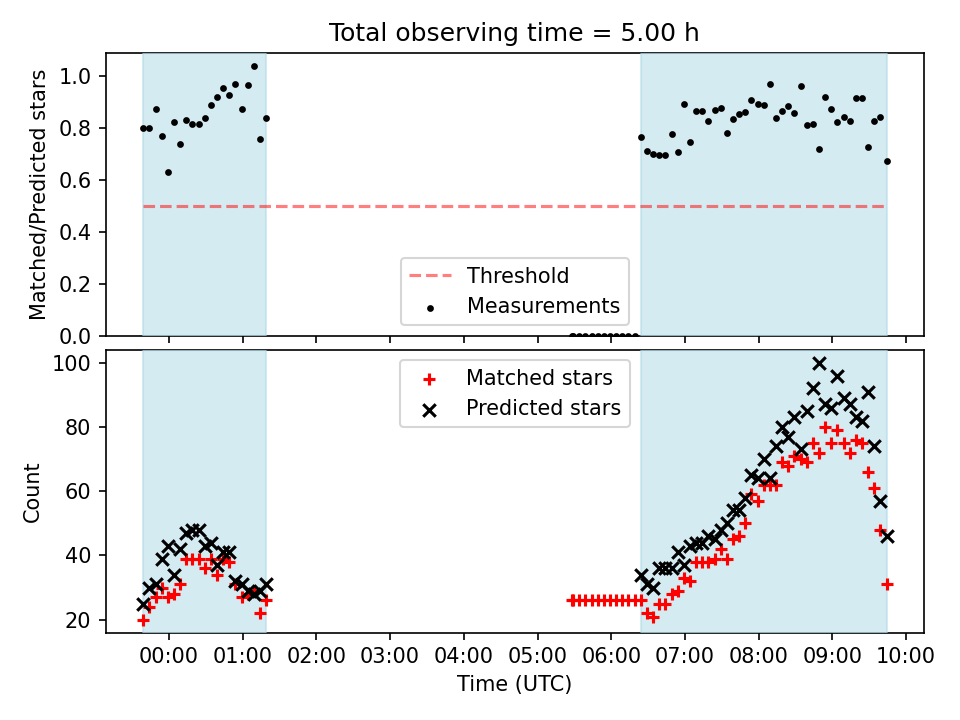 Total observing time = 5.00 h

Matched/Predicted stars

1.0
0.8
0.6
0.4
0.2
0.0

Threshold
Measurements

Count

100
80
60
40
20

Matched stars
Predicted stars

00:00 01:00 02:00 03:00 04:00 05:00 06:00 07:00 08:00 09:00 10:00

Time (UTC)